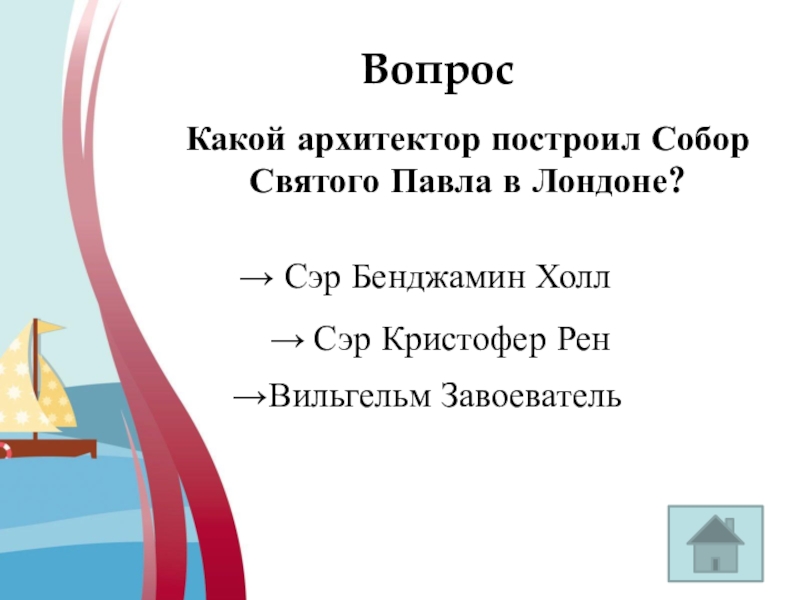 Вопрос

Какой архитектор построил Собор Святого Павла в Лондоне?

→ Сэр Бенджамин Холл

→ Сэр Кристофер Рен

→Вильгельм Завоеватель